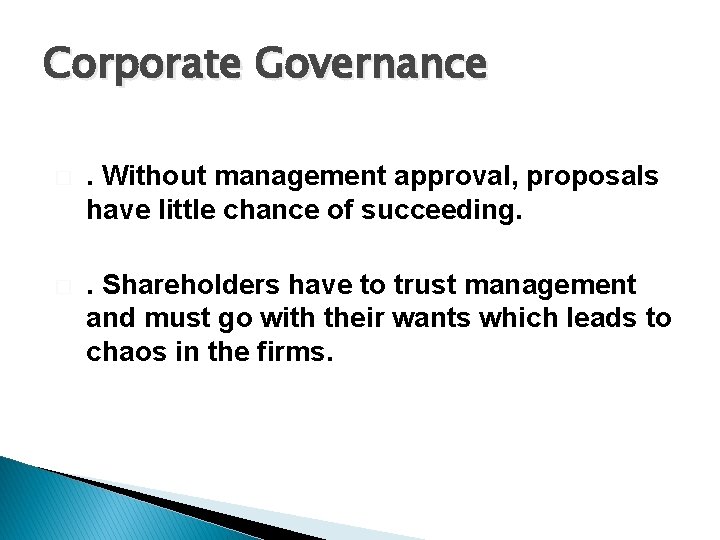 Corporate Governance

. Without management approval, proposals have little chance of succeeding.

. Shareholders have to trust management and must go with their wants which leads to chaos in the firms.